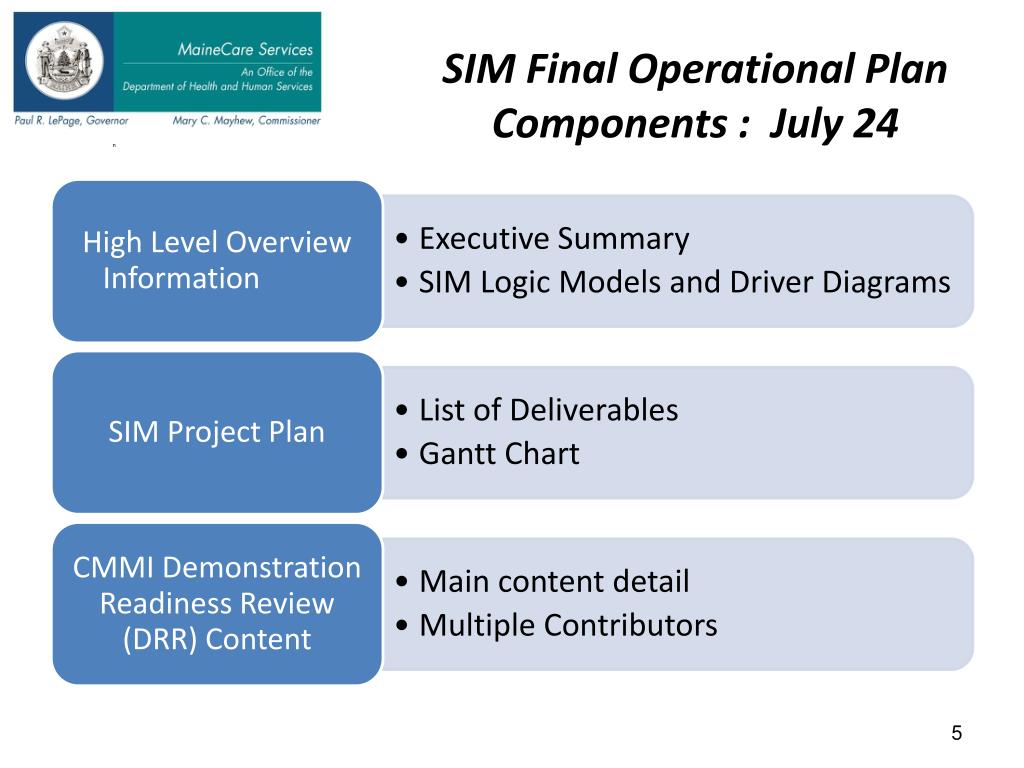 MaineCare Services
An Office of the
Department of Health and Human Services
Paul R. LePage, Governor Mary C. Mayhew, Commissioner

SIM Final Operational Plan Components : July 24

High Level Overview Information

• Executive Summary
• SIM Logic Models and Driver Diagrams

SIM Project Plan

• List of Deliverables
• Gantt Chart

CMMI Demonstration Readiness Review (DRR) Content

• Main content detail
• Multiple Contributors

5